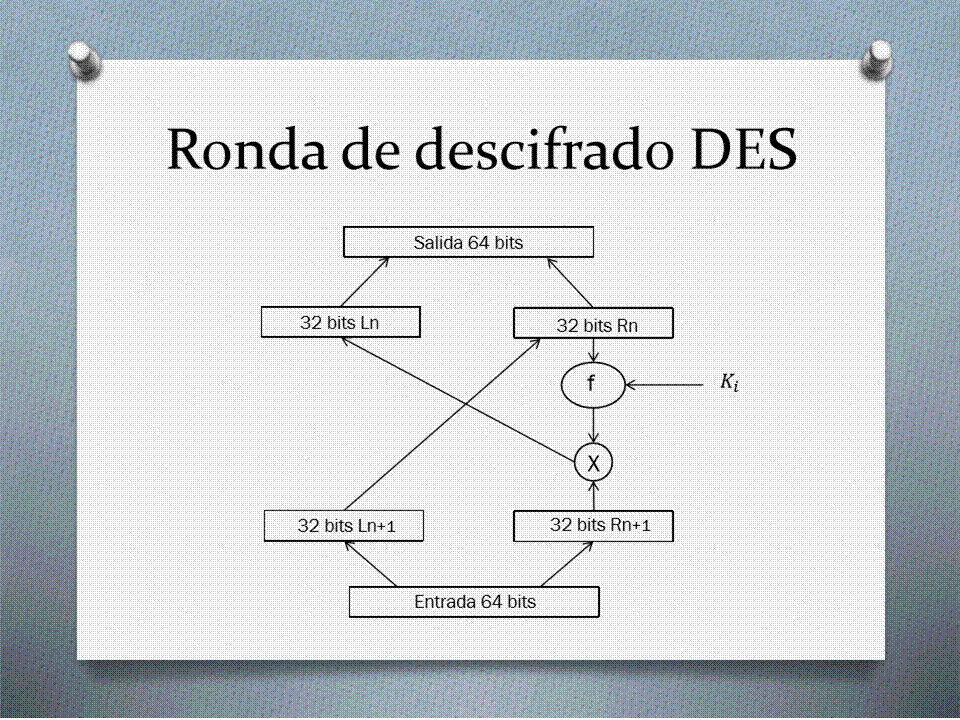 Ronda de descifrado DES

Salida 64 bits

32 bits Ln

32 bits Rn

f

$K_i$

X

32 bits Ln+1

32 bits Rn+1

Entrada 64 bits